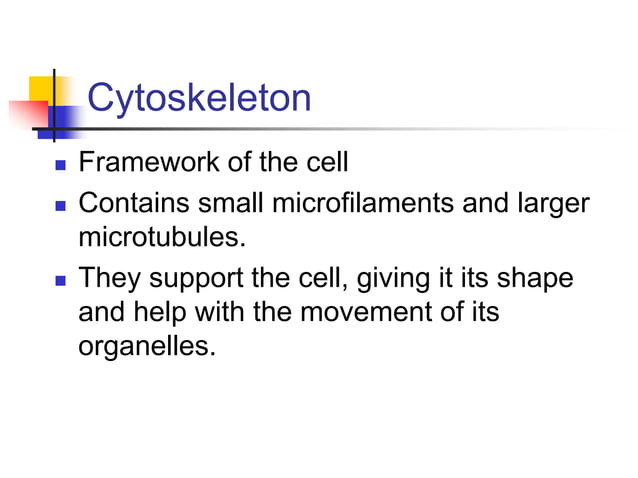 Cytoskeleton

- Framework of the cell
- Contains small microfilaments and larger microtubules.
- They support the cell, giving it its shape and help with the movement of its organelles.